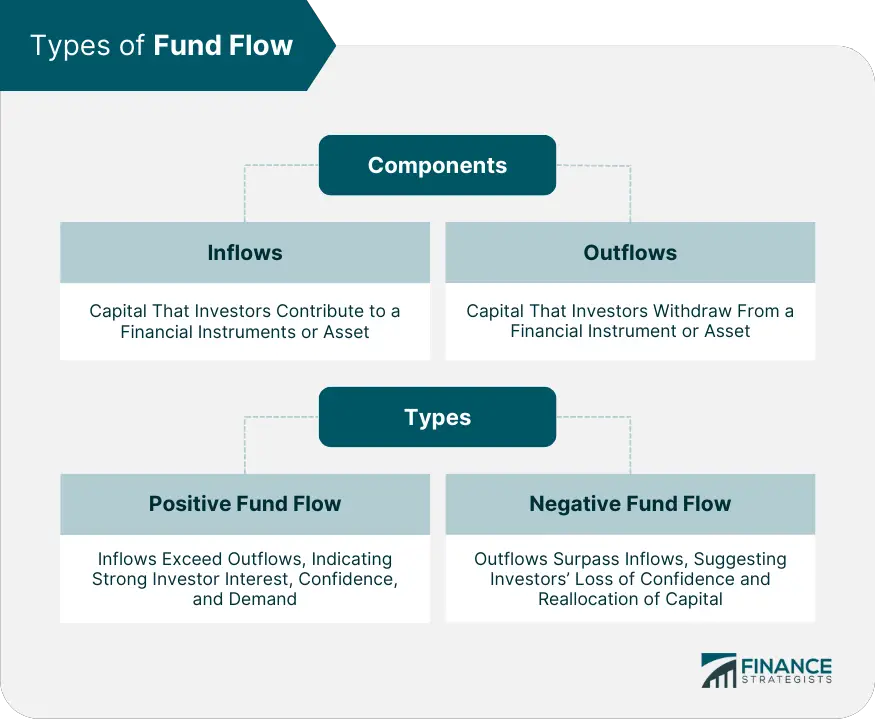 Types of Fund Flow

Components

Inflows

Capital That Investors Contribute to a Financial Instruments or Asset

Outflows

Capital That Investors Withdraw From a Financial Instrument or Asset

Types

Positive Fund Flow

Inflows Exceed Outflows, Indicating Strong Investor Interest, Confidence, and Demand

Negative Fund Flow

Outflows Surpass Inflows, Suggesting Investors' Loss of Confidence and Reallocation of Capital

FINANCE STRATEGISTS